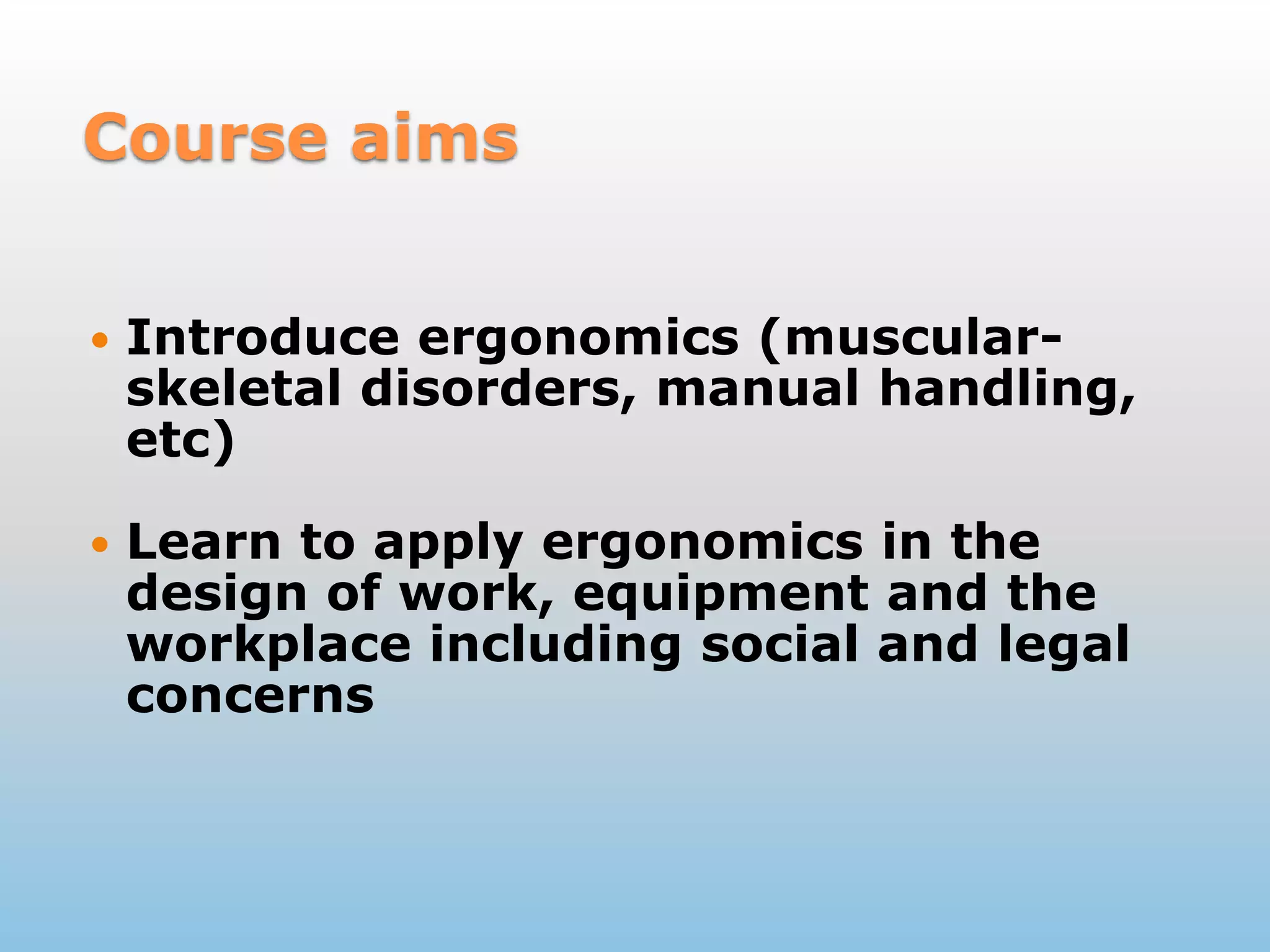 Course aims

• Introduce ergonomics (muscular-skeletal disorders, manual handling, etc)

• Learn to apply ergonomics in the design of work, equipment and the workplace including social and legal concerns